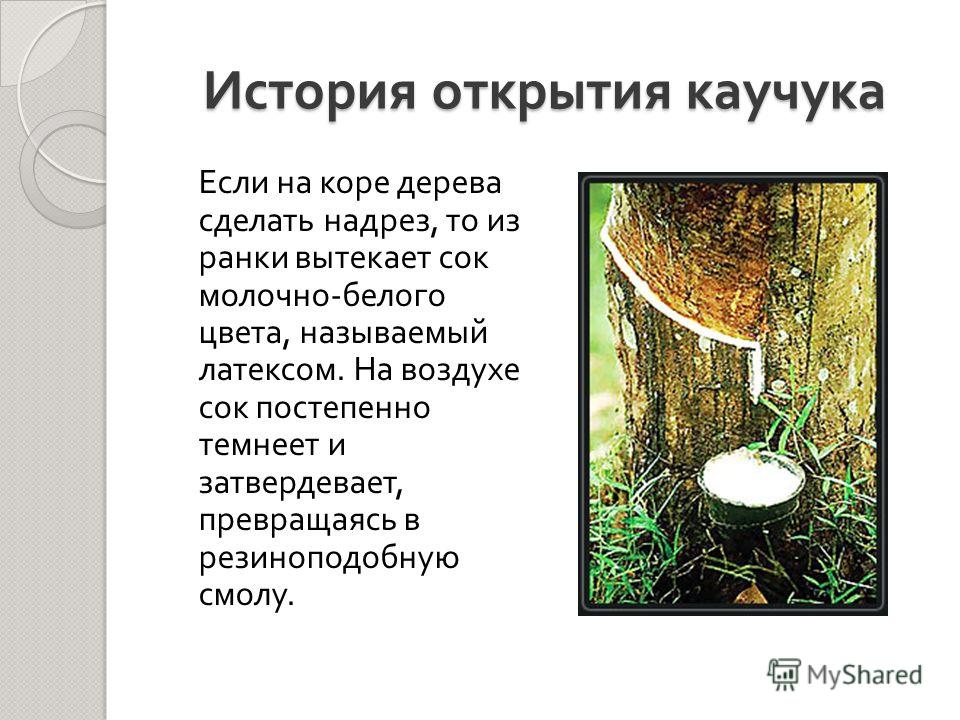 История открытия каучука

Если на коре дерева сделать надрез, то из ранки вытекает сок молочно-белого цвета, называемый латексом. На воздухе сок постепенно темнеет и затвердевает, превращаясь в резиноподобную смолу.

MyShared